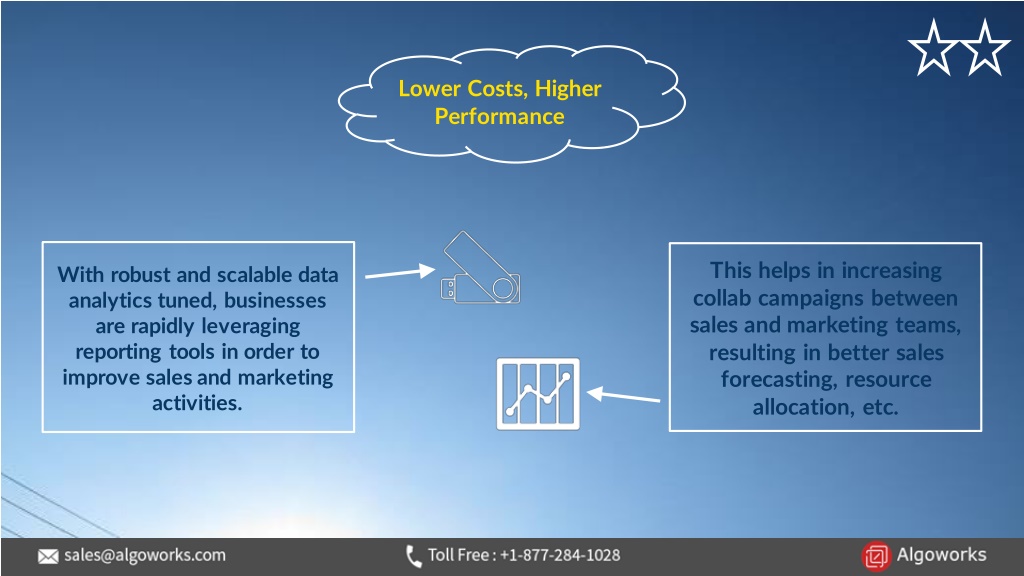 Lower Costs, Higher Performance

With robust and scalable data analytics tuned, businesses are rapidly leveraging reporting tools in order to improve sales and marketing activities.

This helps in increasing collab campaigns between sales and marketing teams, resulting in better sales forecasting, resource allocation, etc.

sales@algoworks.com

Toll Free : +1-877-284-1028

Algoworks